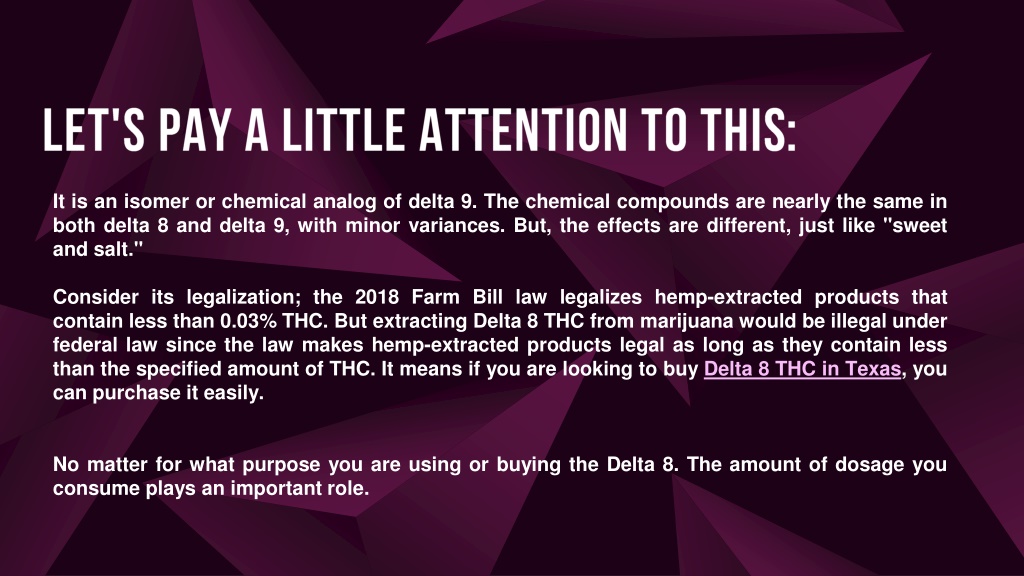 LET'S PAY A LITTLE ATTENTION TO THIS:

It is an isomer or chemical analog of delta 9. The chemical compounds are nearly the same in both delta 8 and delta 9, with minor variances. But, the effects are different, just like "sweet and salt."

Consider its legalization; the 2018 Farm Bill law legalizes hemp-extracted products that contain less than 0.03% THC. But extracting Delta 8 THC from marijuana would be illegal under federal law since the law makes hemp-extracted products legal as long as they contain less than the specified amount of THC. It means if you are looking to buy Delta 8 THC in Texas, you can purchase it easily.

No matter for what purpose you are using or buying the Delta 8. The amount of dosage you consume plays an important role.